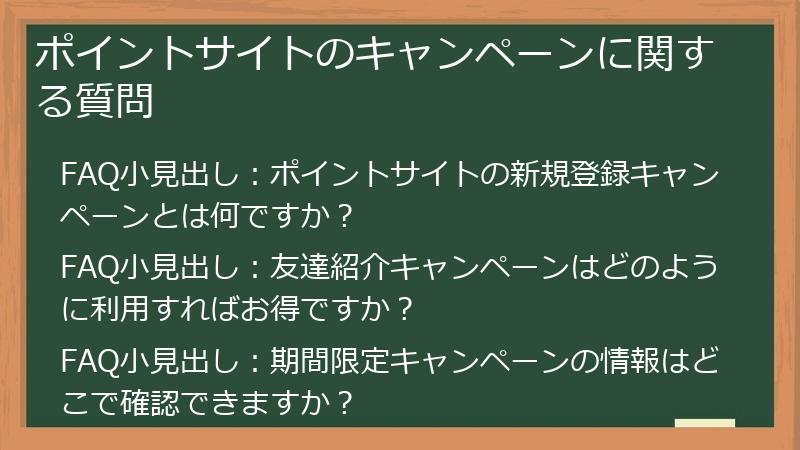 ポイントサイトのキャンペーンに関する質問

FAQ小見出し：ポイントサイトの新規登録キャンペーンとは何ですか？

FAQ小見出し：友達紹介キャンペーンはどのように利用すればお得ですか？

FAQ小見出し：期間限定キャンペーンの情報はどこで確認できますか？